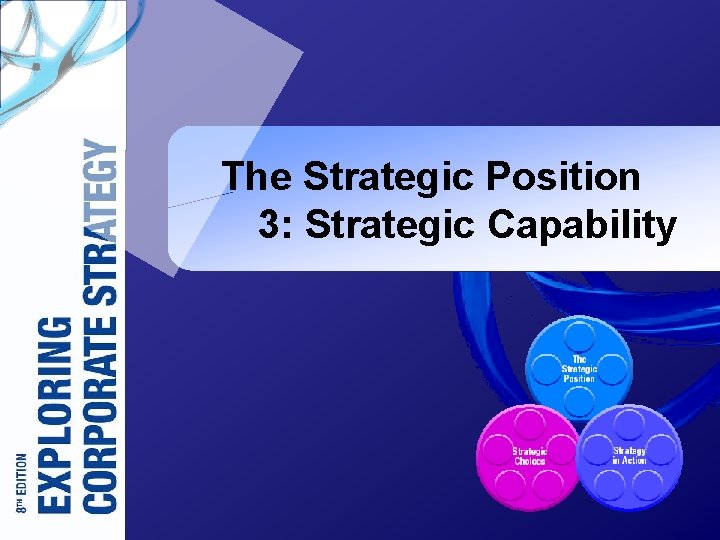 8TH EDITION
EXPLORING
CORPORATE STRATEGY

The Strategic Position
3: Strategic Capability

The Strategic Position

Strategic Choices

Strategy in Action